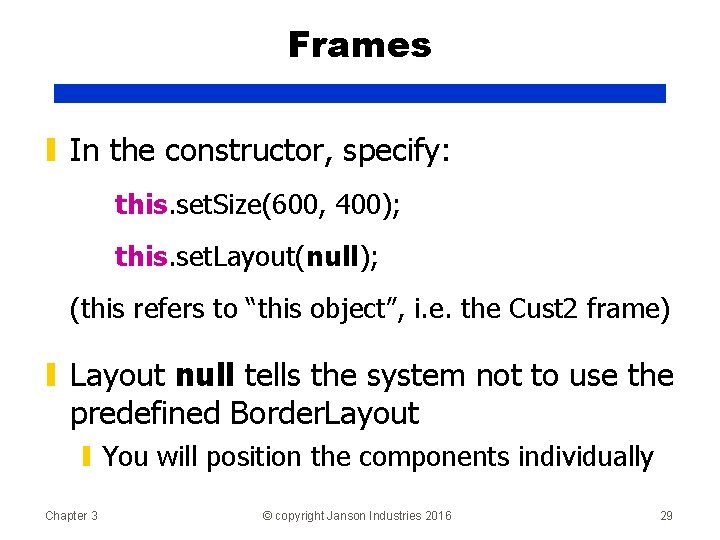 Frames

In the constructor, specify:

this.setSize(600, 400);

this.setLayout(null);

(this refers to “this object”, i.e. the Cust2 frame)

Layout null tells the system not to use the predefined BorderLayout

You will position the components individually

Chapter 3

© copyright Janson Industries 2016

29